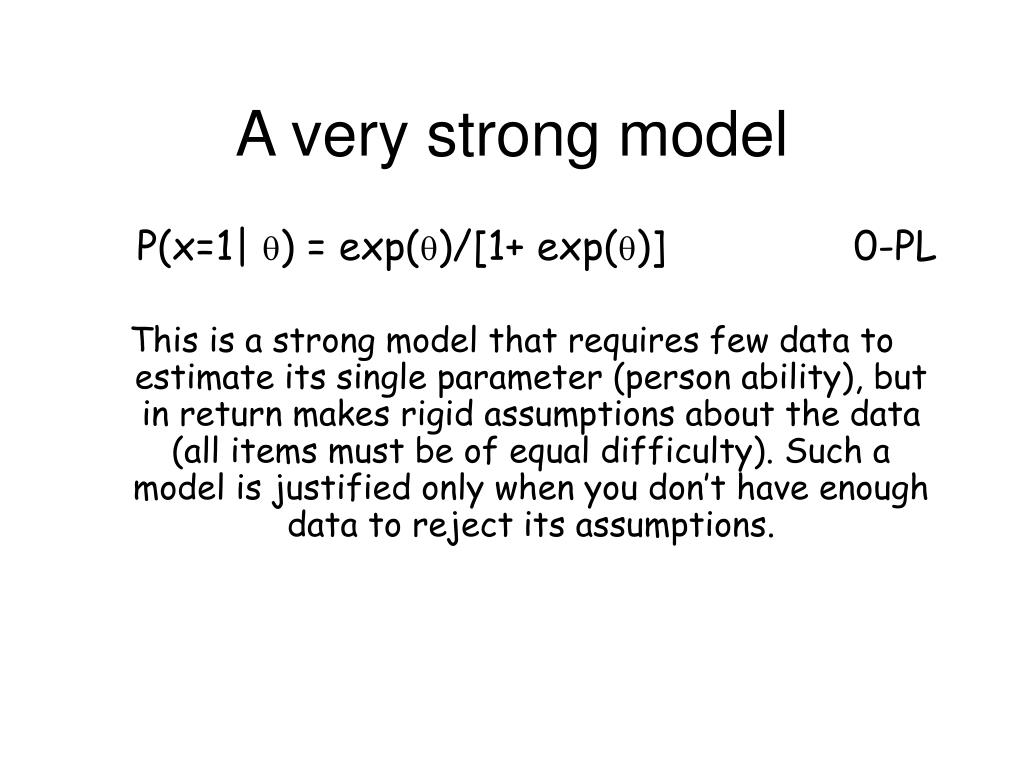 A very strong model

$P(x=1|\theta) = \exp(\theta)/[1+\exp(\theta)]$ 0-PL

This is a strong model that requires few data to estimate its single parameter (person ability), but in return makes rigid assumptions about the data (all items must be of equal difficulty). Such a model is justified only when you don't have enough data to reject its assumptions.